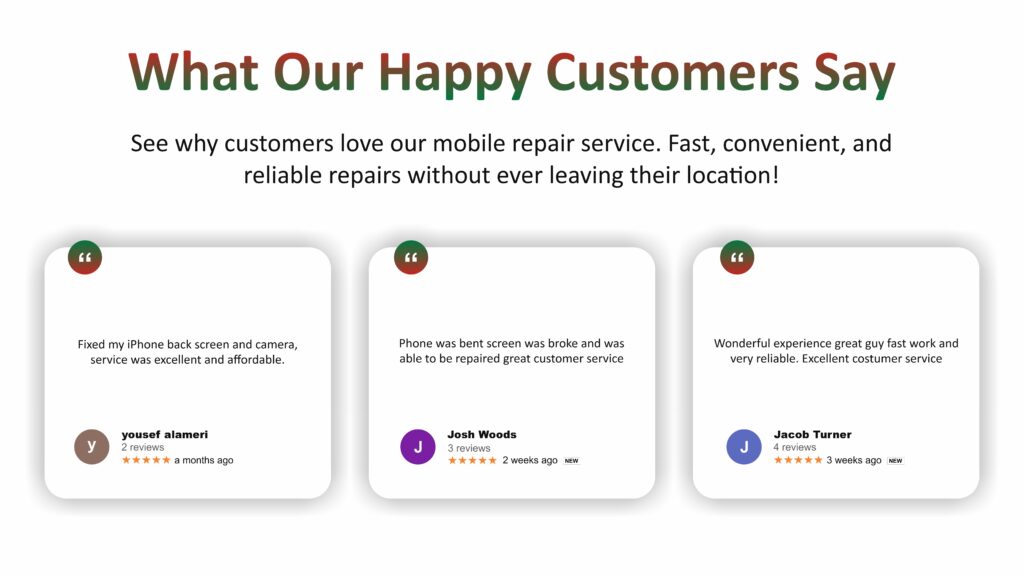 What Our Happy Customers Say

See why customers love our mobile repair service. Fast, convenient, and reliable repairs without ever leaving their location!

“

Fixed my iPhone back screen and camera, service was excellent and affordable.

y
yousef alameri
2 reviews
★★★★★ a months ago

“

Phone was bent screen was broke and was able to be repaired great customer service

J
Josh Woods
3 reviews
★★★★★ 2 weeks ago NEW

“

Wonderful experience great guy fast work and very reliable. Excellent costumer service

J
Jacob Turner
4 reviews
★★★★★ 3 weeks ago NEW